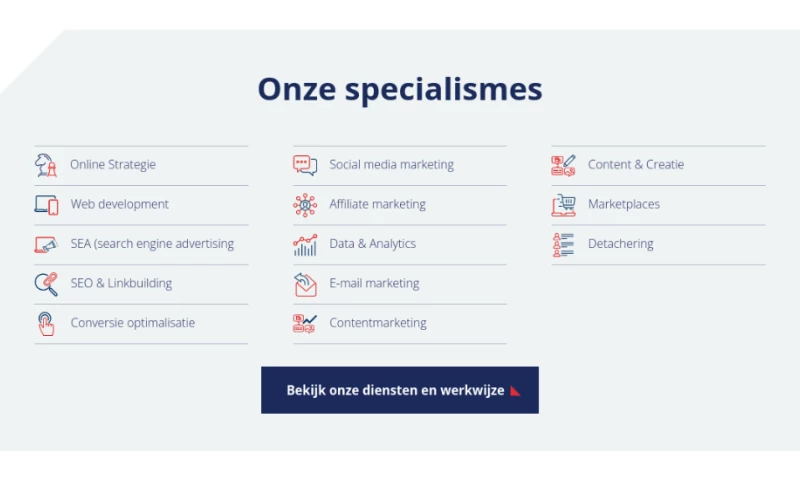 Onze specialismes

Online Strategie

Web development

SEA (search engine advertising

SEO & Linkbuilding

Conversie optimalisatie

Social media marketing

Affiliate marketing

Data & Analytics

E-mail marketing

Contentmarketing

Content & Creatie

Marketplaces

Detachering

Bekijk onze diensten en werkwijze